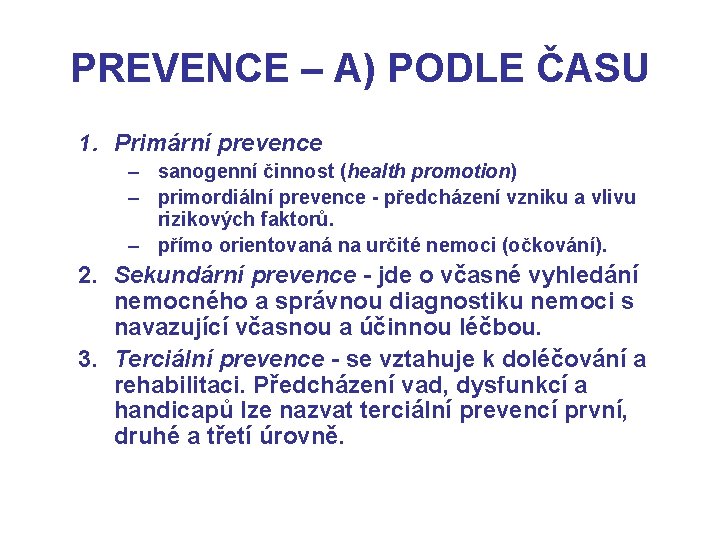 PREVENCE – A) PODLE ČASU

1. Primární prevence
– sanogenní činnost (health promotion)
– primordiální prevence - předcházení vzniku a vlivu rizikových faktorů.
– přímo orientovaná na určité nemoci (očkování).

2. Sekundární prevence - jde o včasné vyhledání nemocného a správnou diagnostiku nemoci s navazující včasnou a účinnou léčbou.

3. Terciální prevence - se vztahuje k doléčování a rehabilitaci. Předcházení vad, dysfunkcí a handicapů lze nazvat terciální prevencí první, druhé a třetí úrovně.